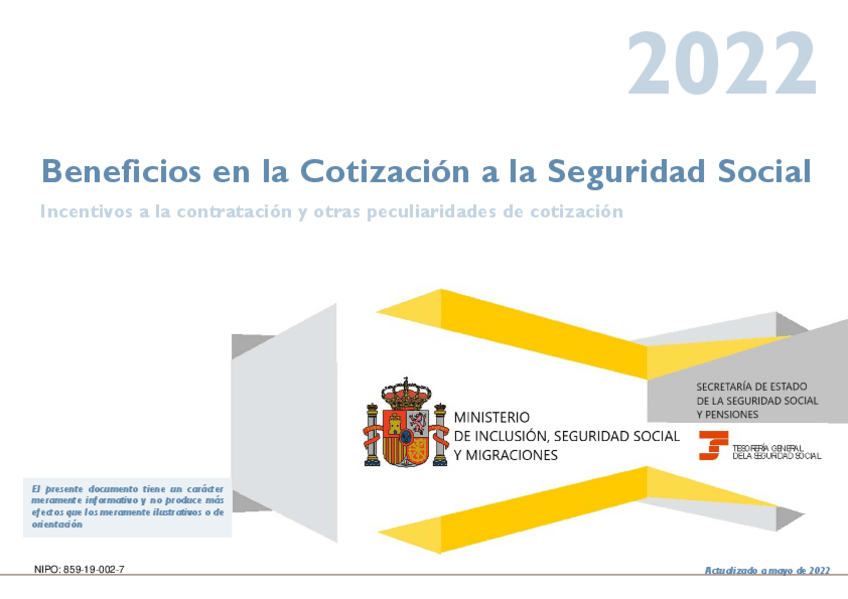 2022

Beneficios en la Cotización a la Seguridad Social

Incentivos a la contratación y otras peculiaridades de cotización

MINISTERIO
DE INCLUSIÓN, SEGURIDAD SOCIAL
Y MIGRACIONES

SECRETARÍA DE ESTADO
DE LA SEGURIDAD SOCIAL
Y PENSIONES

TESORERÍA GENERAL
DE LA SEGURIDAD SOCIAL

El presente documento tiene un carácter meramente informativo y no produce más efectos que los meramente ilustrativos o de orientación

NIPO: 859-19-002-7

Actualizado a mayo de 2022